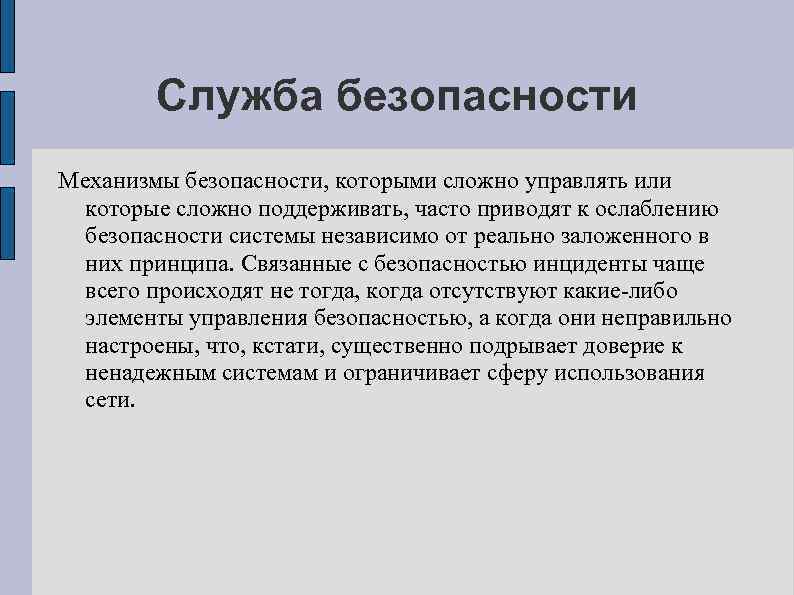 Служба безопасности

Механизмы безопасности, которыми сложно управлять или которые сложно поддерживать, часто приводят к ослаблению безопасности системы независимо от реально заложенного в них принципа. Связанные с безопасностью инциденты чаще всего происходят не тогда, когда отсутствуют какие-либо элементы управления безопасностью, а когда они неправильно настроены, что, кстати, существенно подрывает доверие к ненадежным системам и ограничивает сферу использования сети.